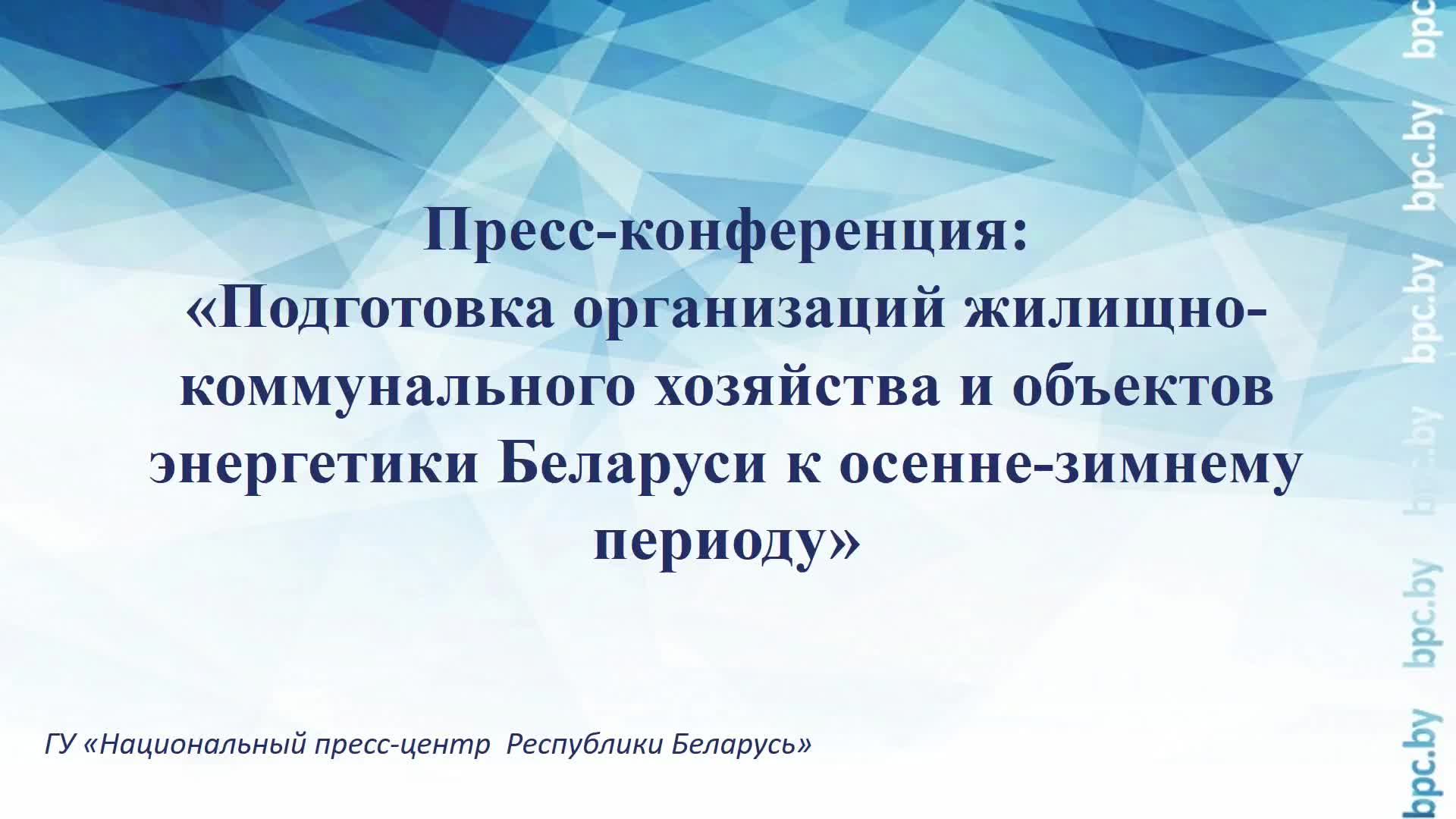 Пресс-конференция:
«Подготовка организаций жилищно-коммунального хозяйства и объектов энергетики Беларуси к осенне-зимнему периоду»

ГУ «Национальный пресс-центр Республики Беларусь»

bpc.by bpc.by bpc.by bpc.by bpc.by bpc.by